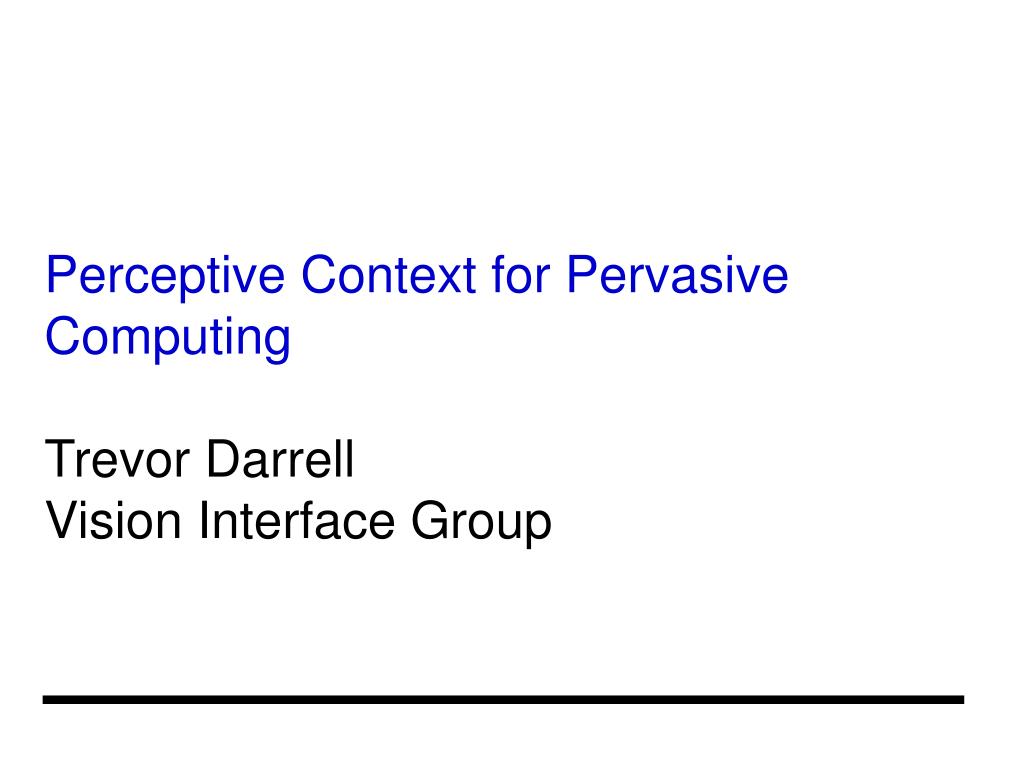 Perceptive Context for Pervasive Computing

Trevor Darrell
Vision Interface Group